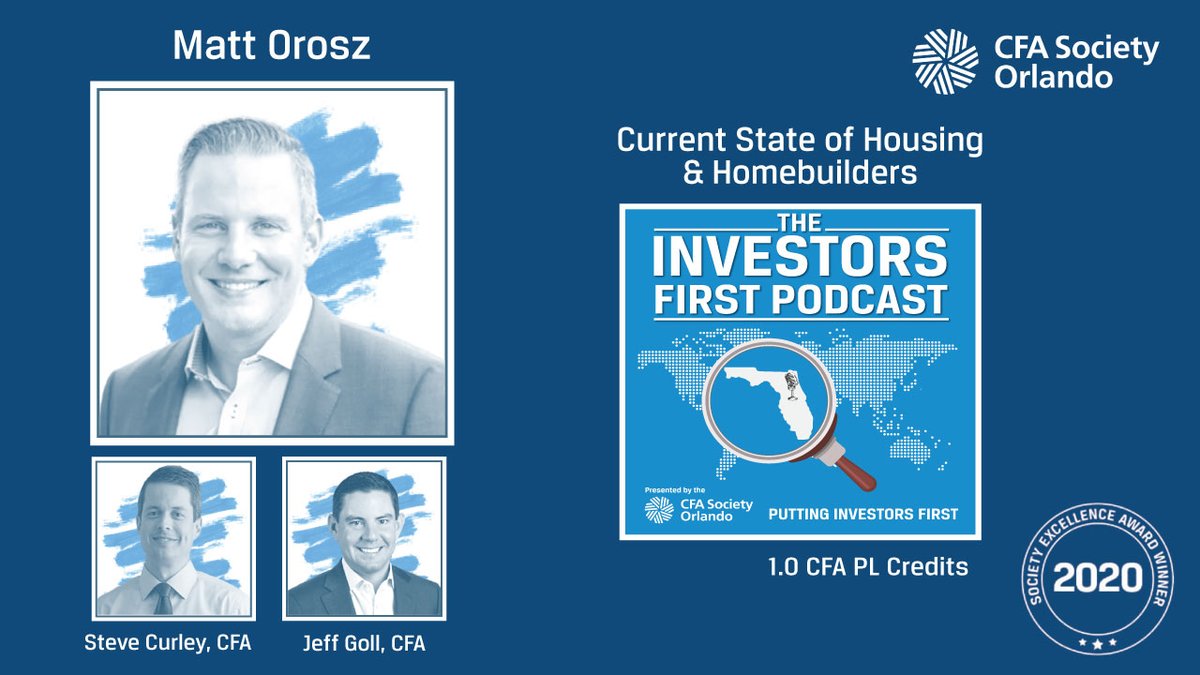 Matt Orosz

CFA Society Orlando

Current State of Housing & Homebuilders

THE INVESTORS FIRST PODCAST

Presented by the CFA Society Orlando

PUTTING INVESTORS FIRST

1.0 CFA PL Credits

Steve Curley, CFA

Jeff Goll, CFA

SOCIETY EXCELLENCE AWARD WINNER 2020